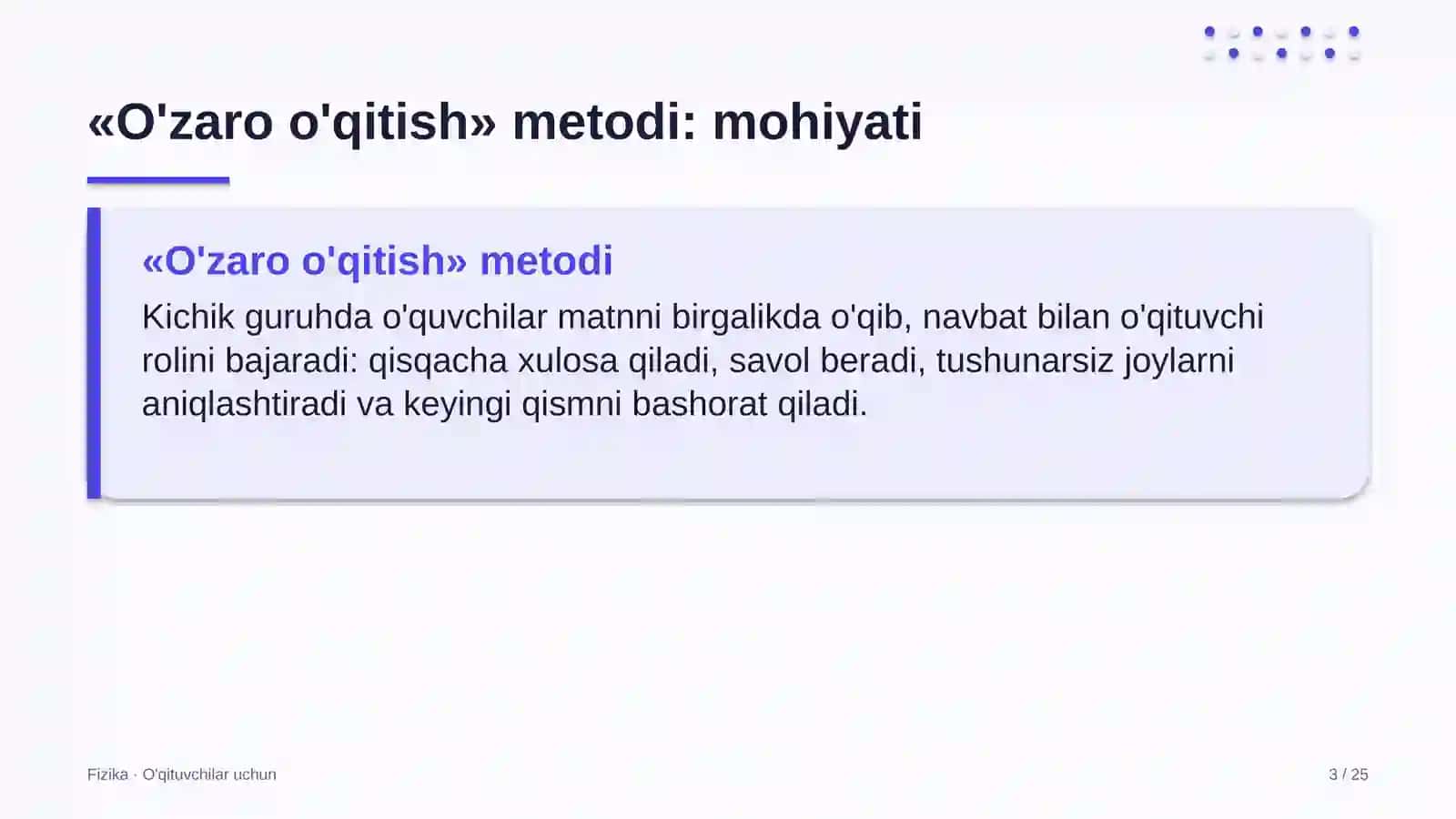 «O'zaro o'qitish» metodi: mohiyati

«O'zaro o'qitish» metodi

Kichik guruhda o'quvchilar matnni birgalikda o'qib, navbat bilan o'qituvchi rolini bajaradi: qisqacha xulosa qiladi, savol beradi, tushunarsiz joylarni aniqlashtiradi va keyingi qismni bashorat qiladi.

Fizika · O'qituvchilar uchun

3 / 25